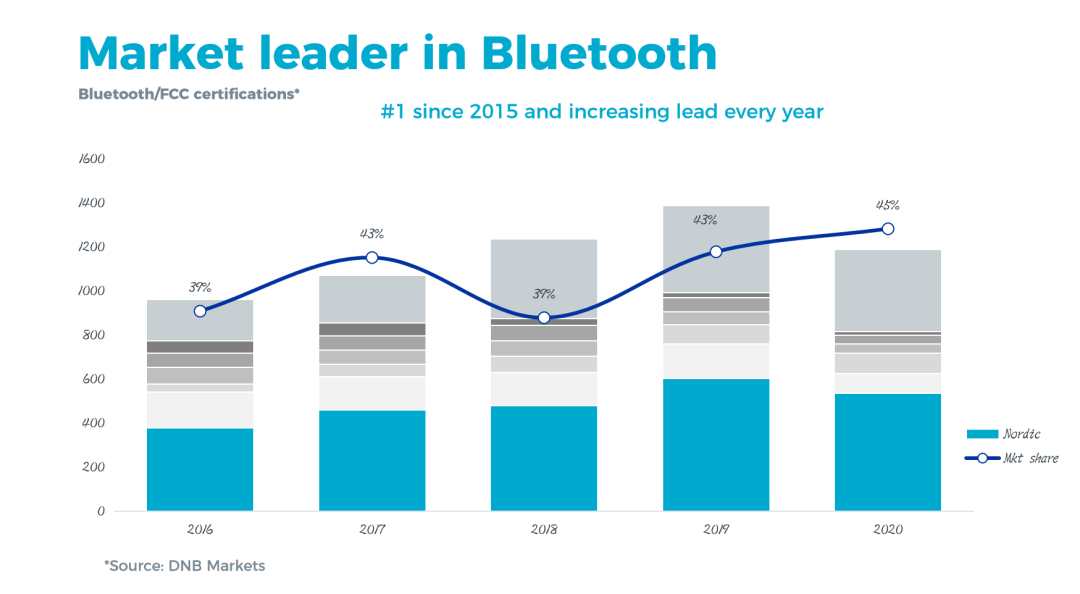 Market leader in Bluetooth

Bluetooth/FCC certifications*

#1 since 2015 and increasing lead every year

1600
1400
1200
1000
800
600
400
200
0

39%
43%
39%
43%
45%

2016
2017
2018
2019
2020

Nordic
Mkt share

*Source: DNB Markets